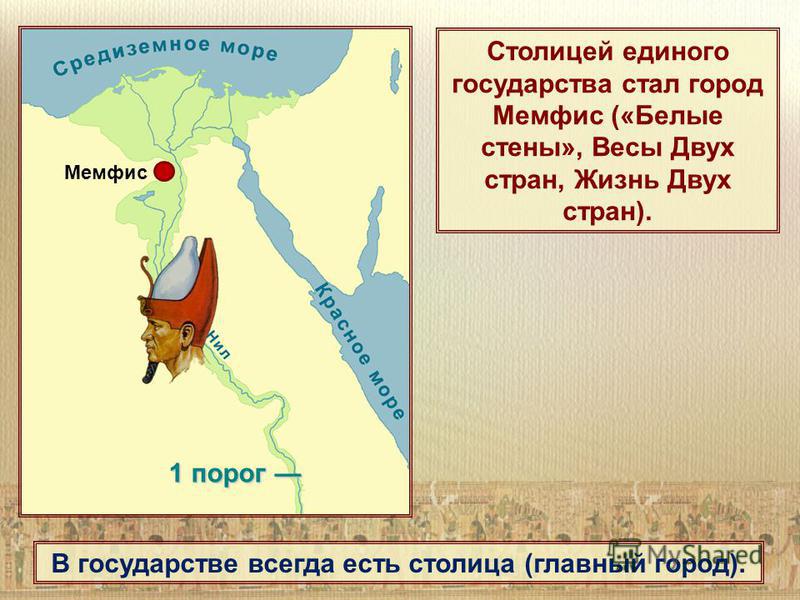 Средиземное море

Мемфис

Нил

Красное море

1 порог —

Столицей единого государства стал город Мемфис («Белые стены», Весы Двух стран, Жизнь Двух стран).

В государстве всегда есть столица (главный город).

MyShared